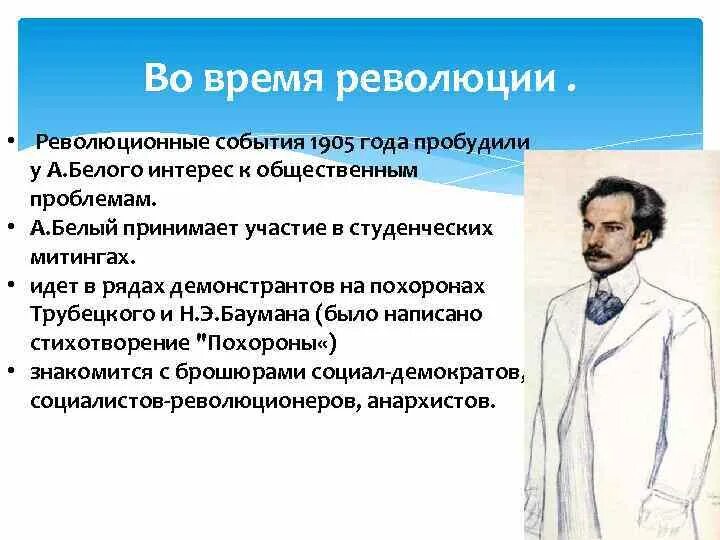 Во время революции .

• Революционные события 1905 года пробудили у А.Белого интерес к общественным проблемам.
• А.Белый принимает участие в студенческих митингах.
• идет в рядах демонстрантов на похоронах Трубецкого и Н.Э.Баумана (было написано стихотворение "Похороны«)
• знакомится с брошюрами социал-демократов, социалистов-революционеров, анархистов.